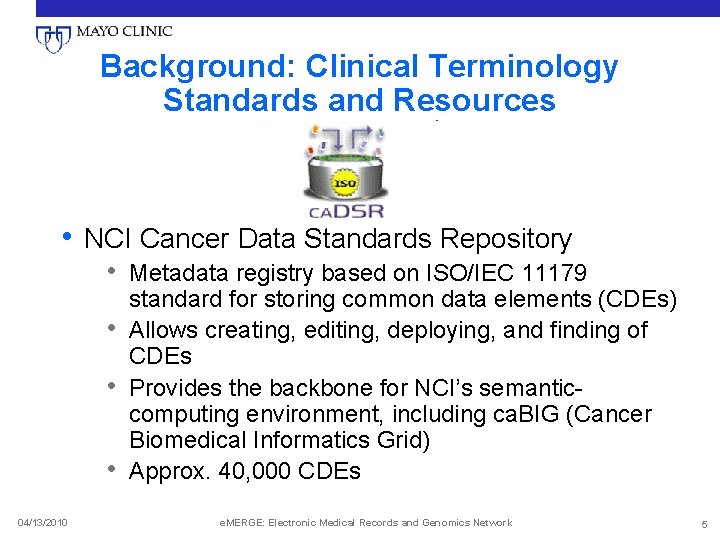 MAYO CLINIC

Background: Clinical Terminology Standards and Resources

ISO

caDSR

• NCI Cancer Data Standards Repository
  • Metadata registry based on ISO/IEC 11179 standard for storing common data elements (CDEs)
  • Allows creating, editing, deploying, and finding of CDEs
  • Provides the backbone for NCI's semantic-computing environment, including caBIG (Cancer Biomedical Informatics Grid)
  • Approx. 40,000 CDEs

04/13/2010 eMERGE: Electronic Medical Records and Genomics Network 5